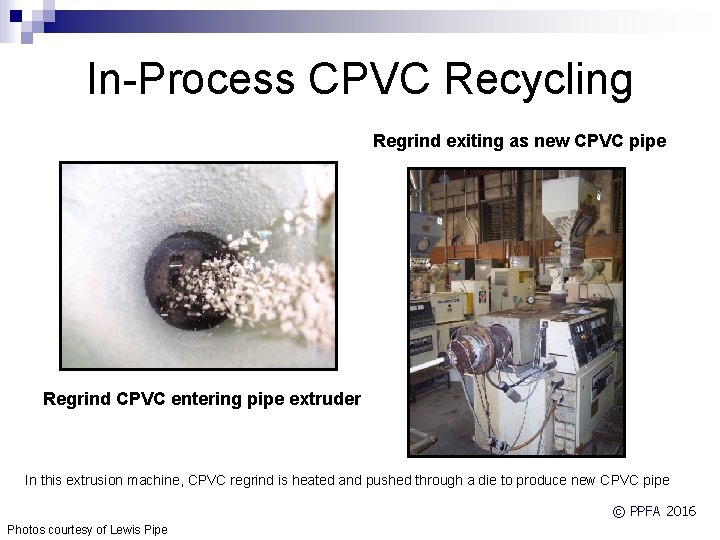 In-Process CPVC Recycling

Regrind exiting as new CPVC pipe

Regrind CPVC entering pipe extruder

In this extrusion machine, CPVC regrind is heated and pushed through a die to produce new CPVC pipe

© PPFA 2016

Photos courtesy of Lewis Pipe